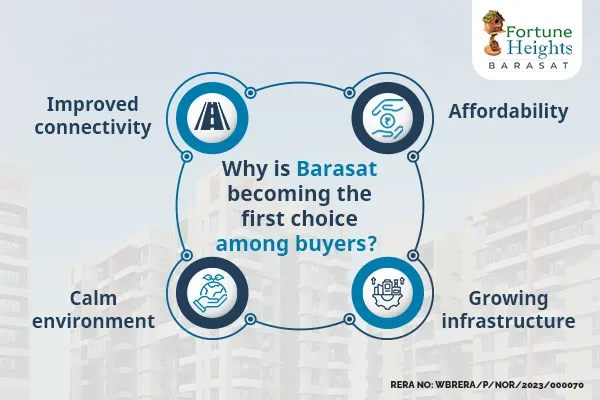 Fortune Heights
BARASAT

Improved connectivity

Affordability

Why is Barasat becoming the first choice among buyers?

Calm environment

Growing infrastructure

RERA NO: WBRERA/P/NOR/2023/000070